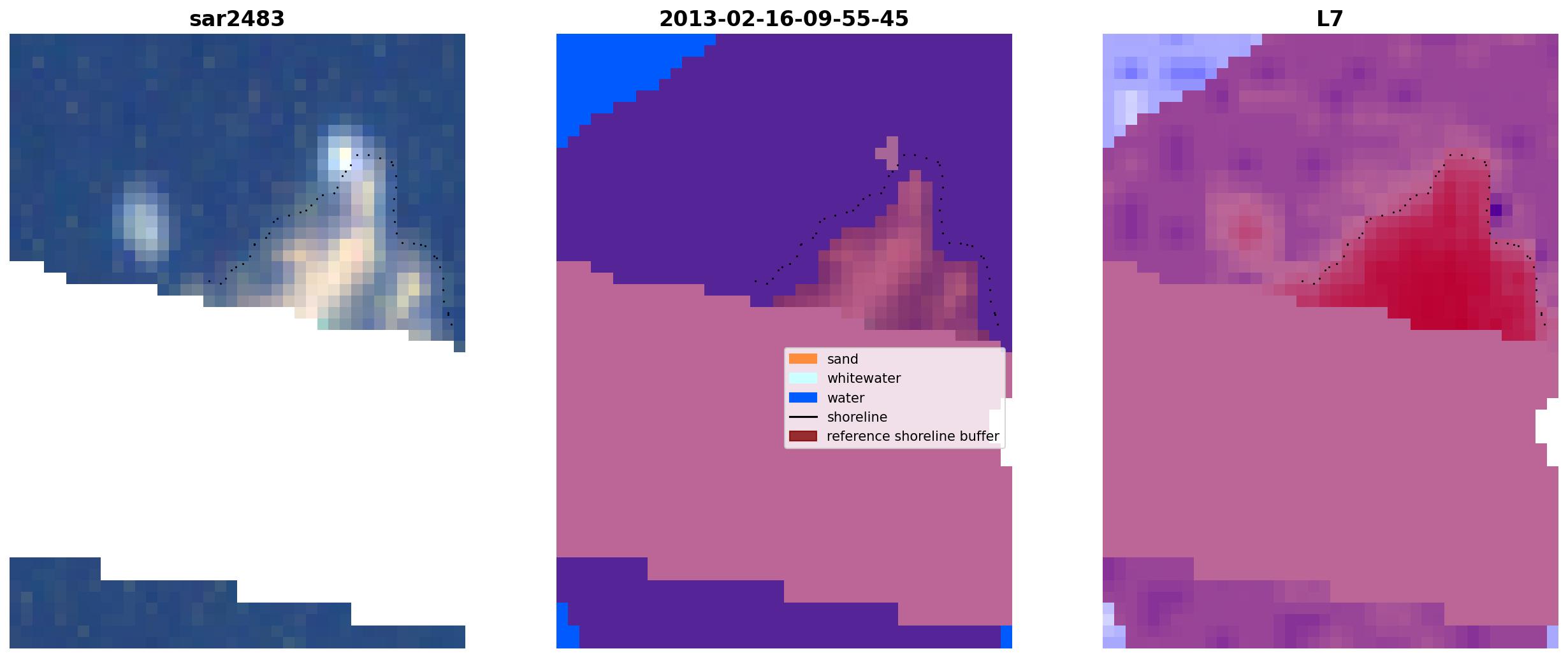 sar2483

2013-02-16-09-55-45

sand
whitewater
water
shoreline
reference shoreline buffer

L7